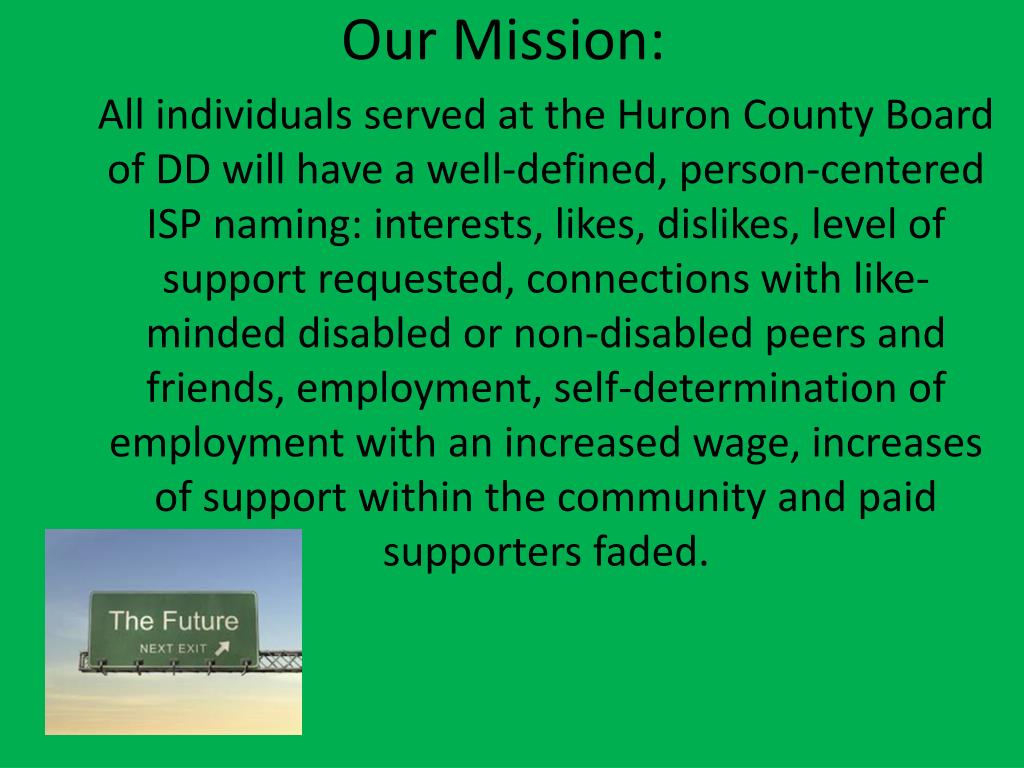 Our Mission:

All individuals served at the Huron County Board of DD will have a well-defined, person-centered ISP naming: interests, likes, dislikes, level of support requested, connections with like-minded disabled or non-disabled peers and friends, employment, self-determination of employment with an increased wage, increases of support within the community and paid supporters faded.

The Future
NEXT EXIT